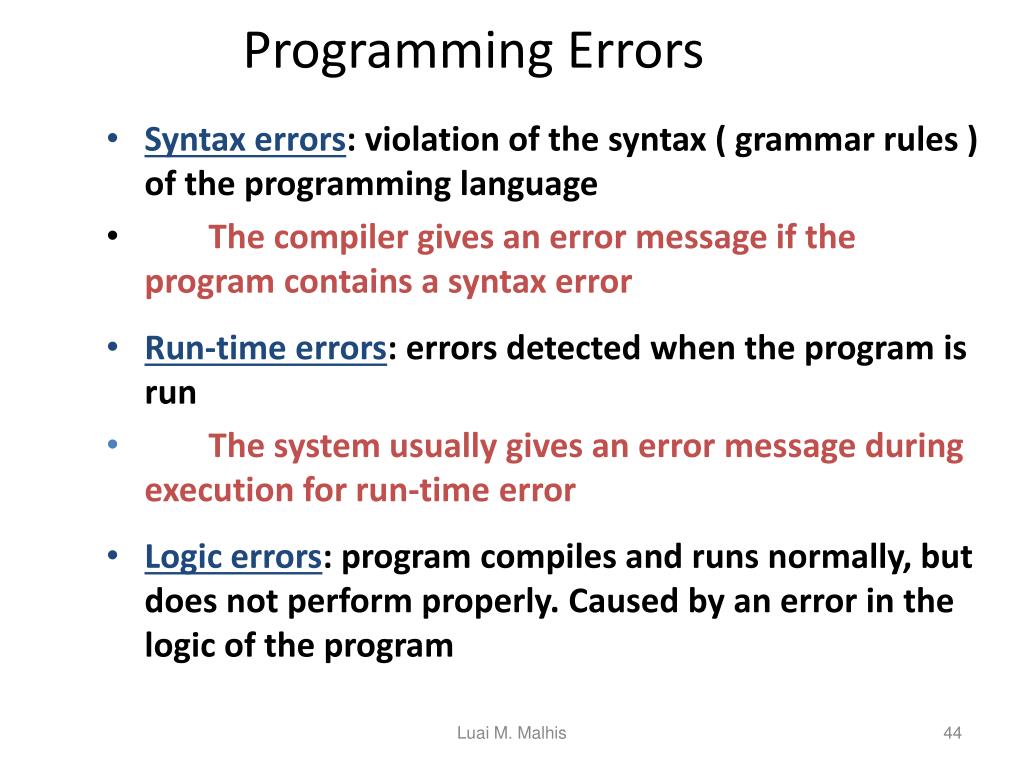 Programming Errors

• Syntax errors: violation of the syntax ( grammar rules ) of the programming language

• The compiler gives an error message if the program contains a syntax error

• Run-time errors: errors detected when the program is run

• The system usually gives an error message during execution for run-time error

• Logic errors: program compiles and runs normally, but does not perform properly. Caused by an error in the logic of the program

Luai M. Malhis

44